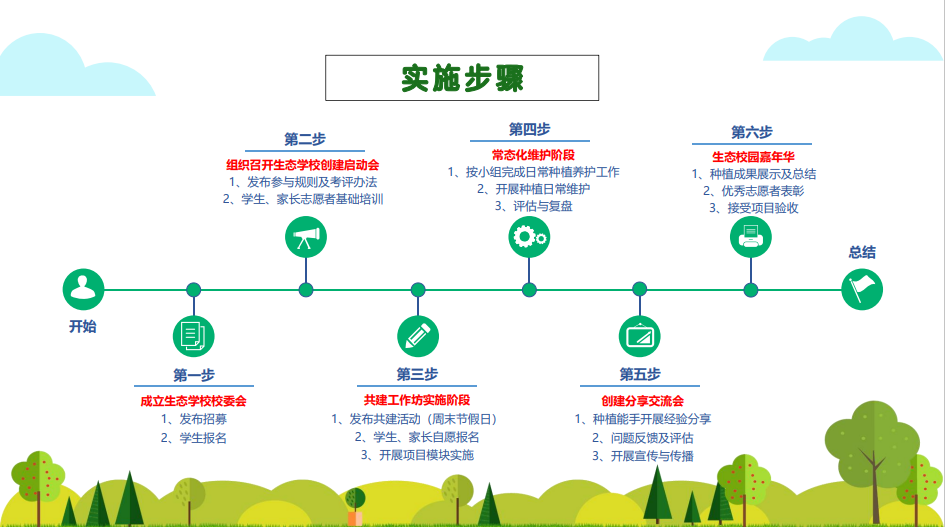 实施步骤

开始

第一步
成立生态学校校委会
1、发布招募
2、学生报名

第二步
组织召开生态学校创建启动会
1、发布参与规则及考评办法
2、学生、家长志愿者基础培训

第三步
共建工作坊实施阶段
1、发布共建活动（周末节假日）
2、学生、家长自愿报名
3、开展项目模块实施

第四步
常态化维护阶段
1、按小组完成日常种植养护工作
2、开展种植日常维护
3、评估与复盘

第五步
创建分享交流会
1、种植能手开展经验分享
2、问题反馈及评估
3、开展宣传与传播

第六步
生态校园嘉年华
1、种植成果展示及总结
2、优秀志愿者表彰
3、接受项目验收

总结